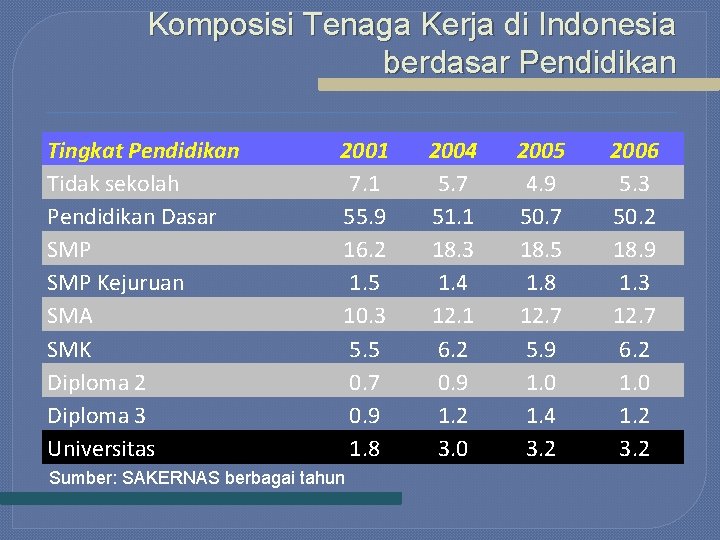 Komposisi Tenaga Kerja di Indonesia berdasar Pendidikan

| Tingkat Pendidikan | 2001 | 2004 | 2005 | 2006 |
|---|---|---|---|---|
| Tidak sekolah | 7.1 | 5.7 | 4.9 | 5.3 |
| Pendidikan Dasar | 55.9 | 51.1 | 50.7 | 50.2 |
| SMP | 16.2 | 18.3 | 18.5 | 18.9 |
| SMP Kejuruan | 1.5 | 1.4 | 1.8 | 1.3 |
| SMA | 10.3 | 12.1 | 12.7 | 12.7 |
| SMK | 5.5 | 6.2 | 5.9 | 6.2 |
| Diploma 2 | 0.7 | 0.9 | 1.0 | 1.0 |
| Diploma 3 | 0.9 | 1.2 | 1.4 | 1.2 |
| Universitas | 1.8 | 3.0 | 3.2 | 3.2 |

Sumber: SAKERNAS berbagai tahun